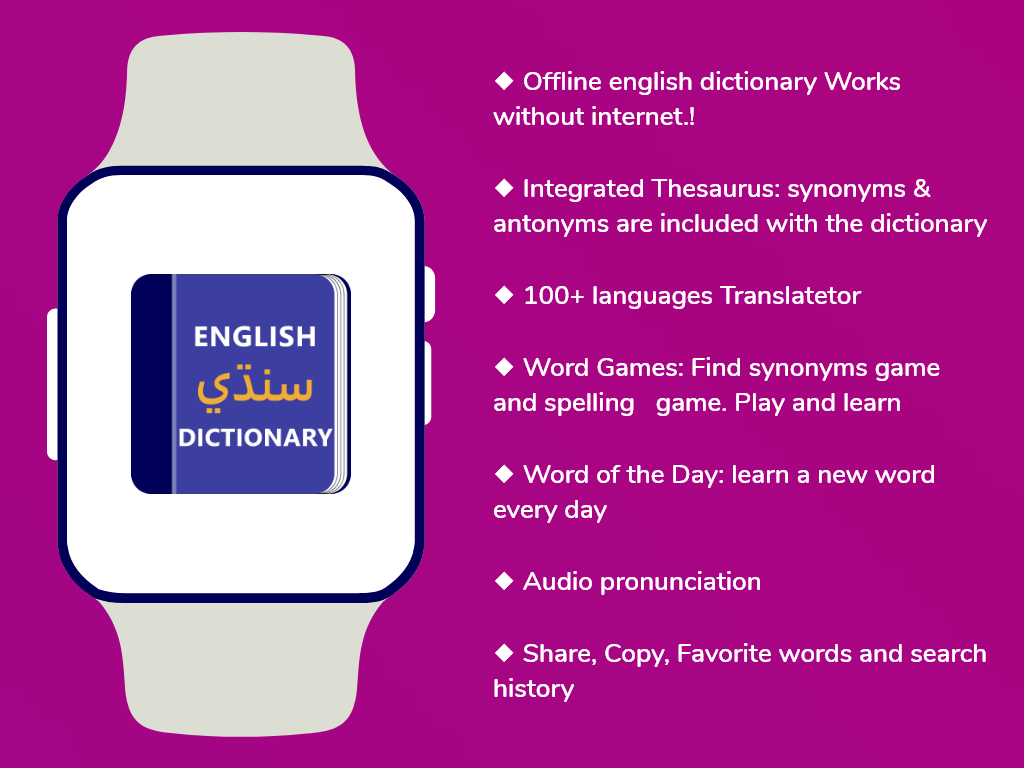 ENGLISH
سنڌي
DICTIONARY

◆ Offline english dictionary Works without internet.!

◆ Integrated Thesaurus: synonyms & antonyms are included with the dictionary

◆ 100+ languages Translatetor

◆ Word Games: Find synonyms game and spelling game. Play and learn

◆ Word of the Day: learn a new word every day

◆ Audio pronunciation

◆ Share, Copy, Favorite words and search history